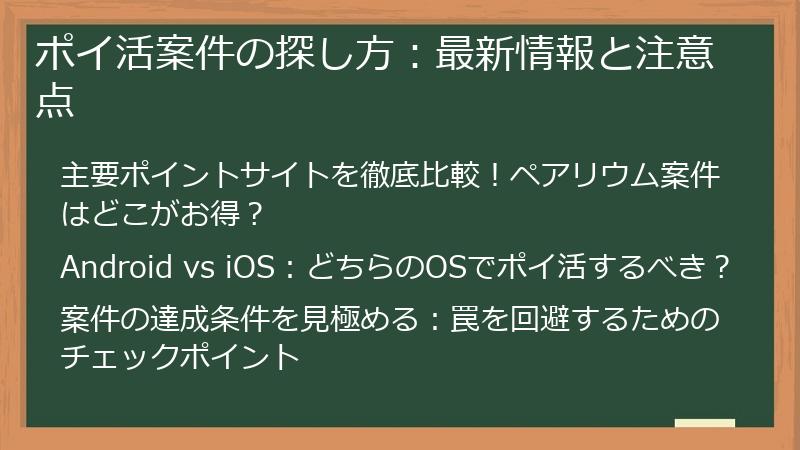 ポイ活案件の探し方：最新情報と注意点

主要ポイントサイトを徹底比較！ペアリウム案件はどこがお得？

Android vs iOS：どちらのOSでポイ活するべき？

案件の達成条件を見極める：罠を回避するためのチェックポイント